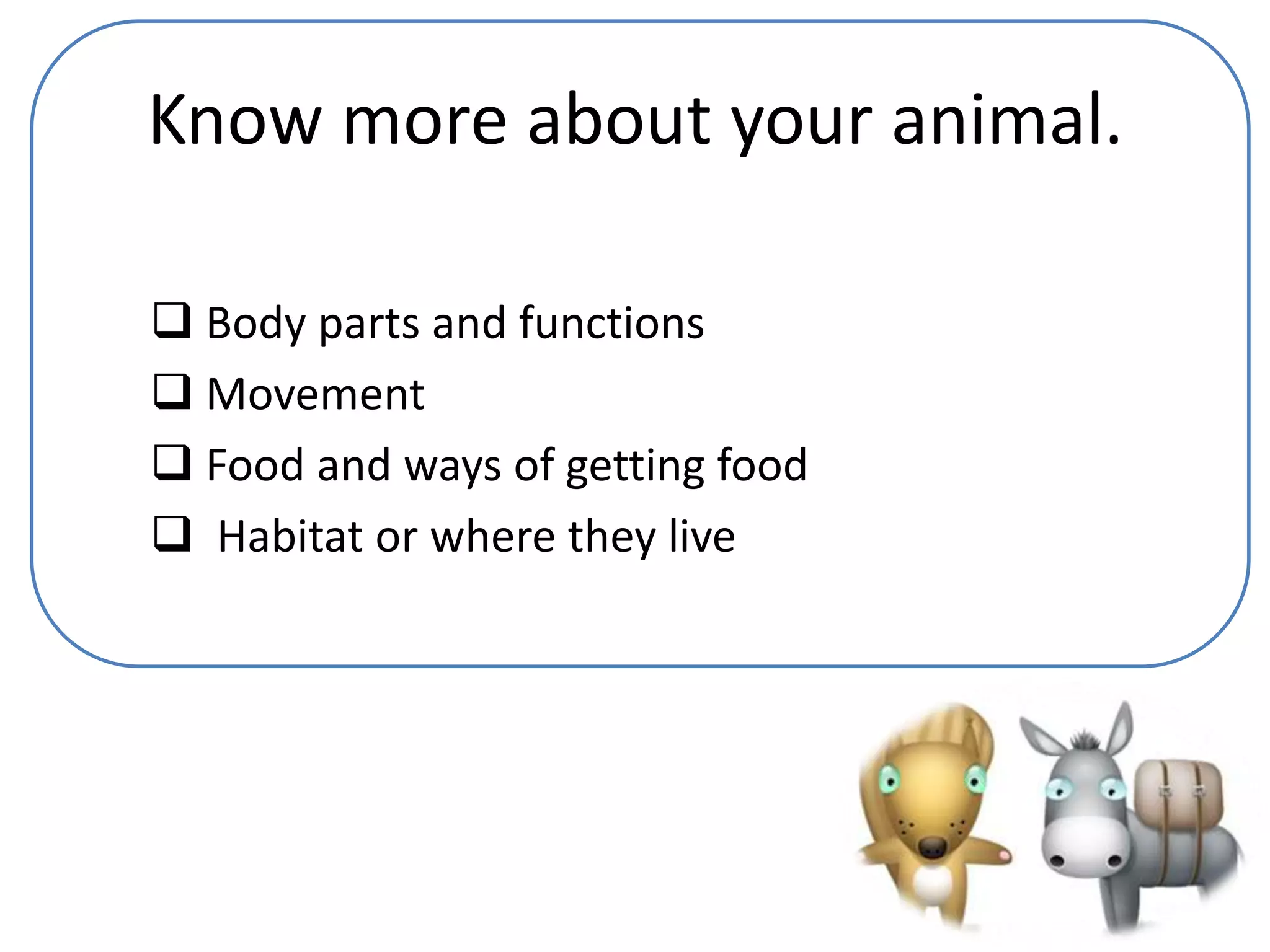 Know more about your animal.

❑ Body parts and functions
❑ Movement
❑ Food and ways of getting food
❑ Habitat or where they live